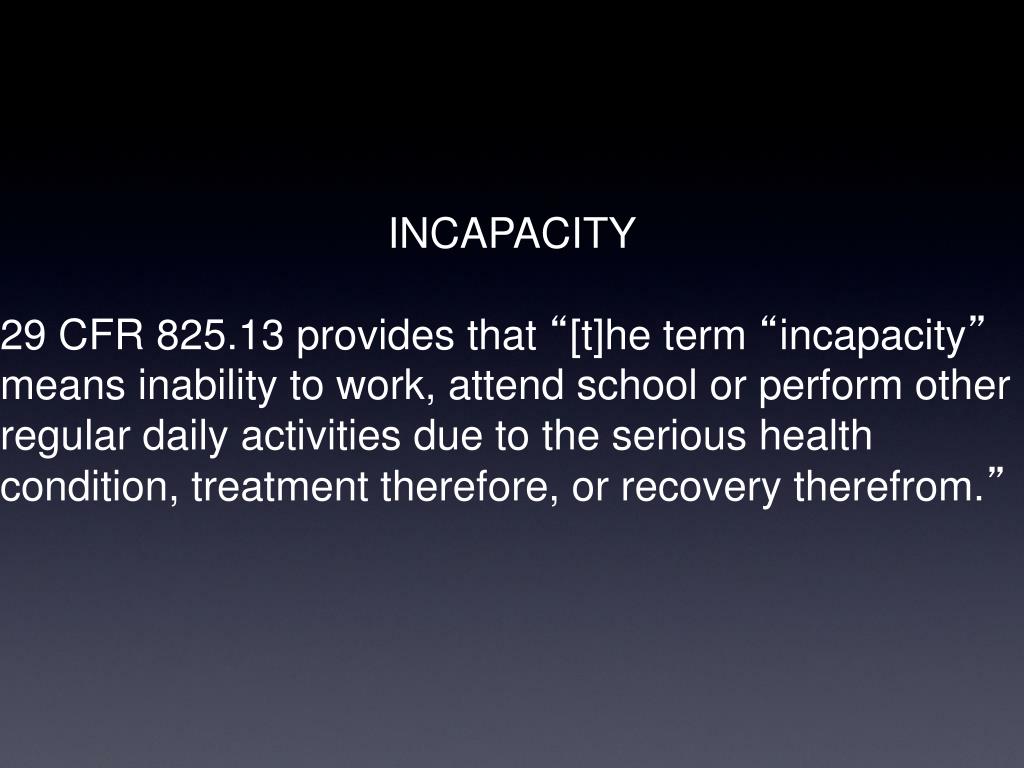 INCAPACITY

29 CFR 825.13 provides that “[t]he term “incapacity” means inability to work, attend school or perform other regular daily activities due to the serious health condition, treatment therefore, or recovery therefrom.”